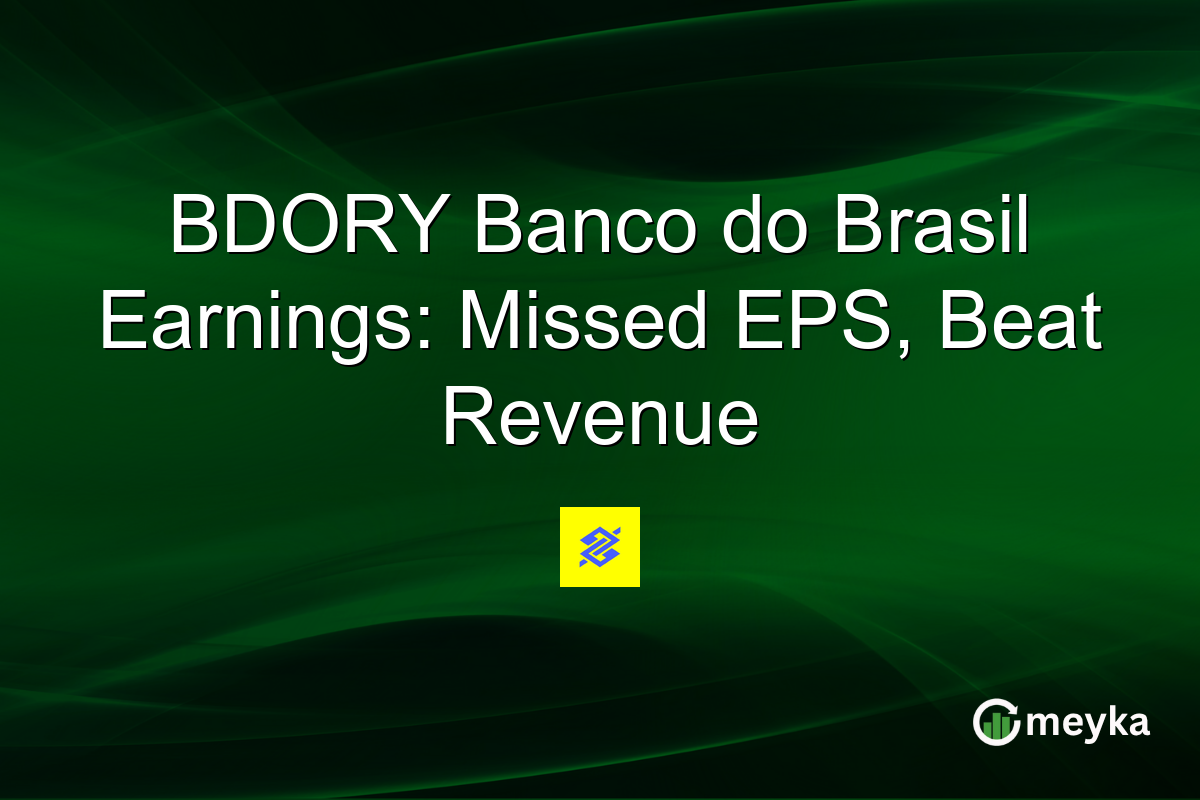 BDORY Banco do Brasil Earnings: Missed EPS, Beat Revenue

meyka